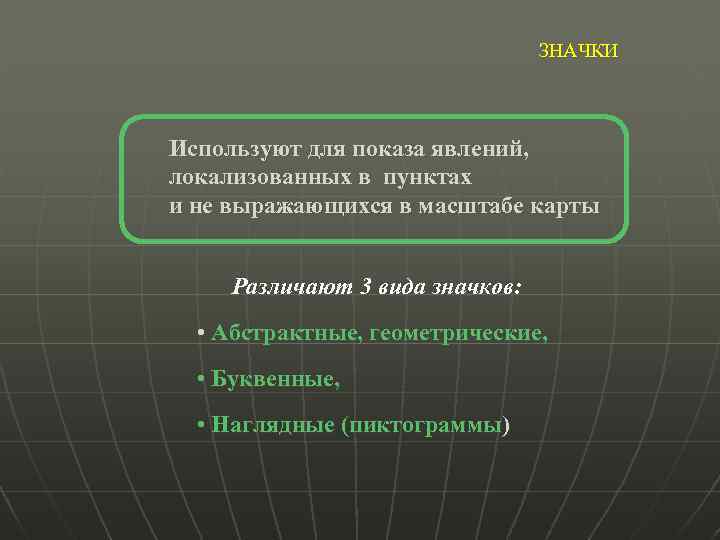 ЗНАЧКИ

Используют для показа явлений, локализованных в пунктах и не выражающихся в масштабе карты

Различают 3 вида значков:

• Абстрактные, геометрические,

• Буквенные,

• Наглядные (пиктограммы)